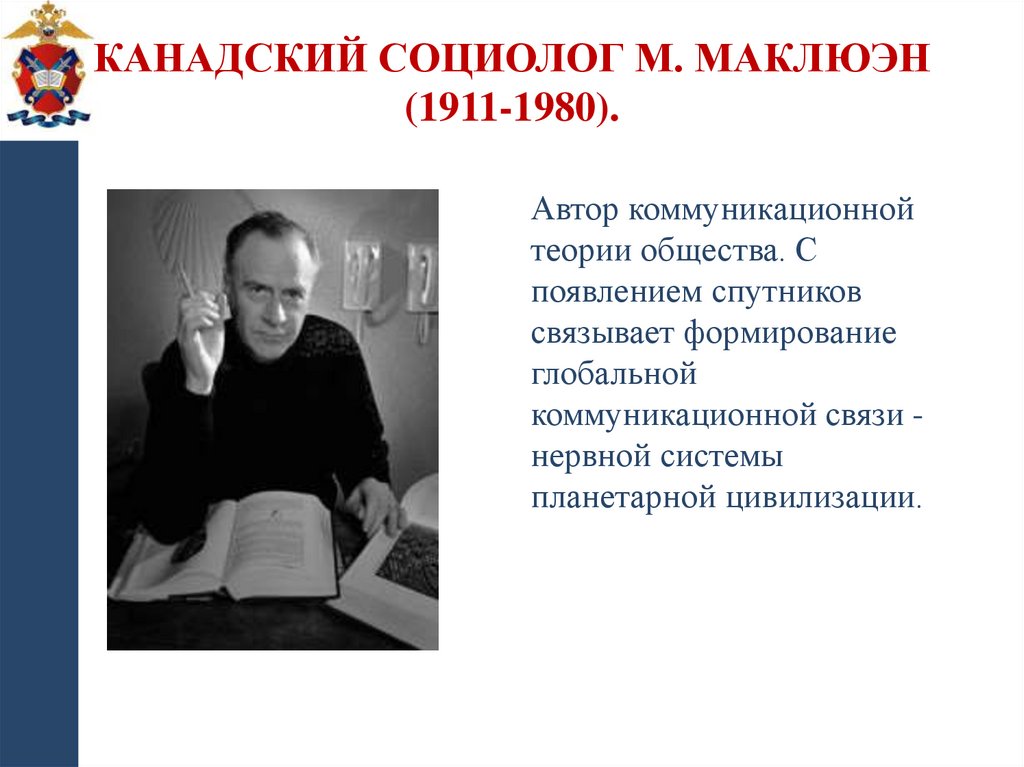 КАНАДСКИЙ СОЦИОЛОГ М. МАКЛЮЭН (1911-1980).

Автор коммуникационной теории общества. С появлением спутников связывает формирование глобальной коммуникационной связи - нервной системы планетарной цивилизации.